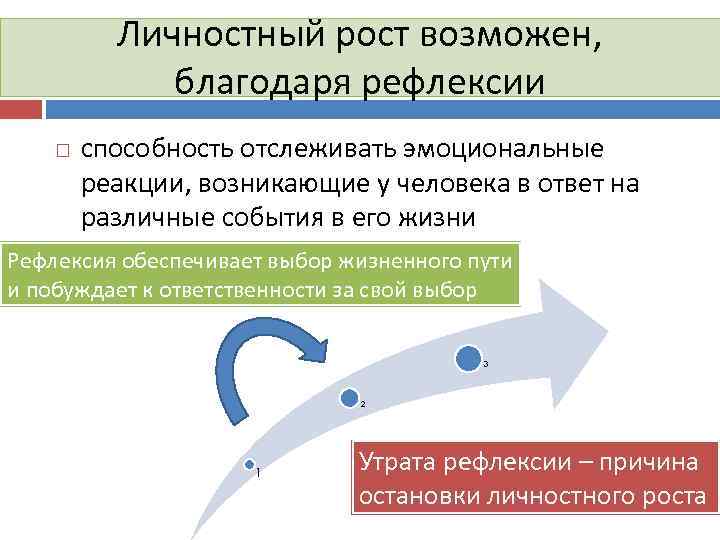 Личностный рост возможен, благодаря рефлексии

□ способность отслеживать эмоциональные реакции, возникающие у человека в ответ на различные события в его жизни

Рефлексия обеспечивает выбор жизненного пути и побуждает к ответственности за свой выбор

3

2

1

Утрата рефлексии – причина остановки личностного роста